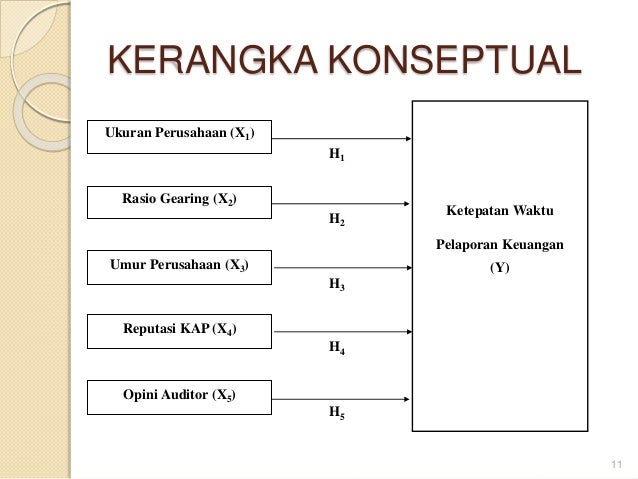 KERANGKA KONSEPTUAL

Ukuran Perusahaan ($X_1$)

$H_1$

Rasio Gearing ($X_2$)

$H_2$

Umur Perusahaan ($X_3$)

$H_3$

Reputasi KAP ($X_4$)

$H_4$

Opini Auditor ($X_5$)

$H_5$

Ketepatan Waktu

Pelaporan Keuangan

(Y)

11